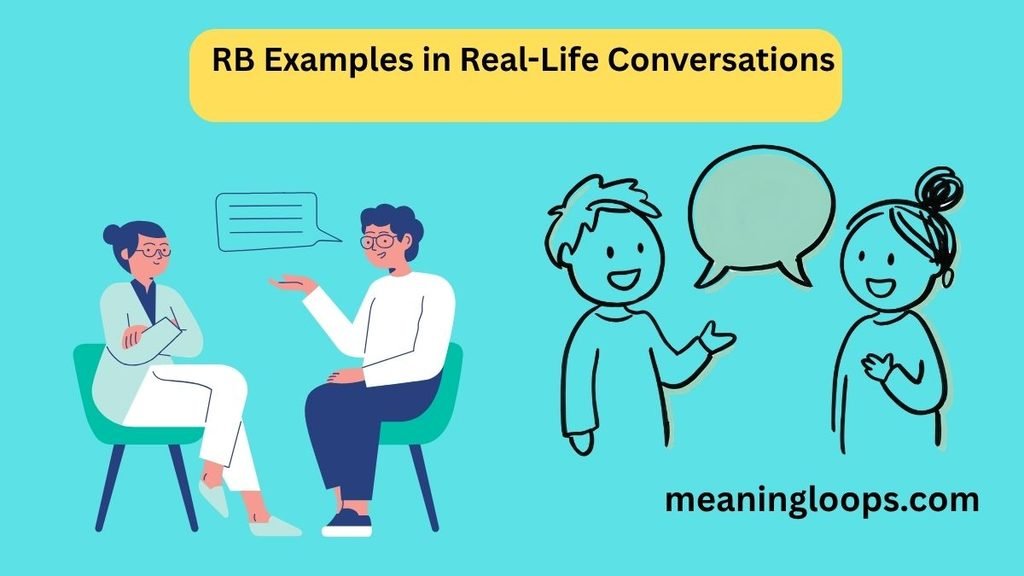 RB Examples in Real-Life Conversations

meaningloops.com